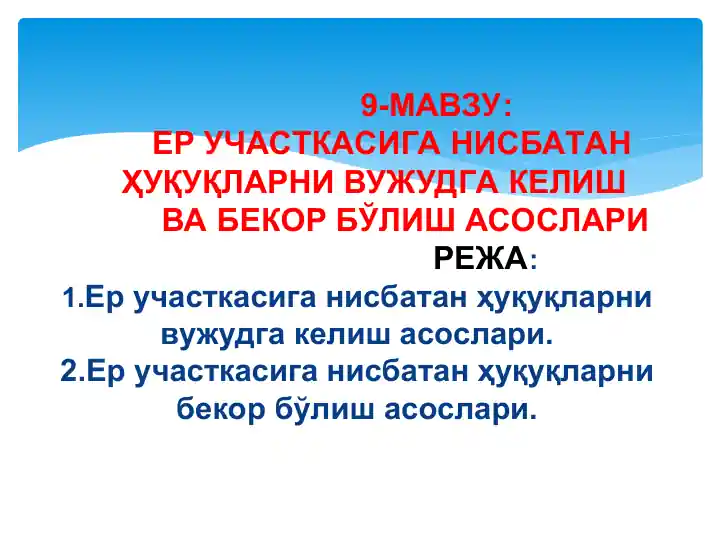 9-МАВЗУ:
ЕР УЧАСТКАСИГА НИСБАТАН ҲУҚУҚЛАРНИ ВУЖУДГА КЕЛИШ ВА БЕКОР БЎЛИШ АСОСЛАРИ

РЕЖА:

1.Ер участкасига нисбатан ҳуқуқларни вужудга келиш асослари.
2.Ер участкасига нисбатан ҳуқуқларни бекор бўлиш асослари.